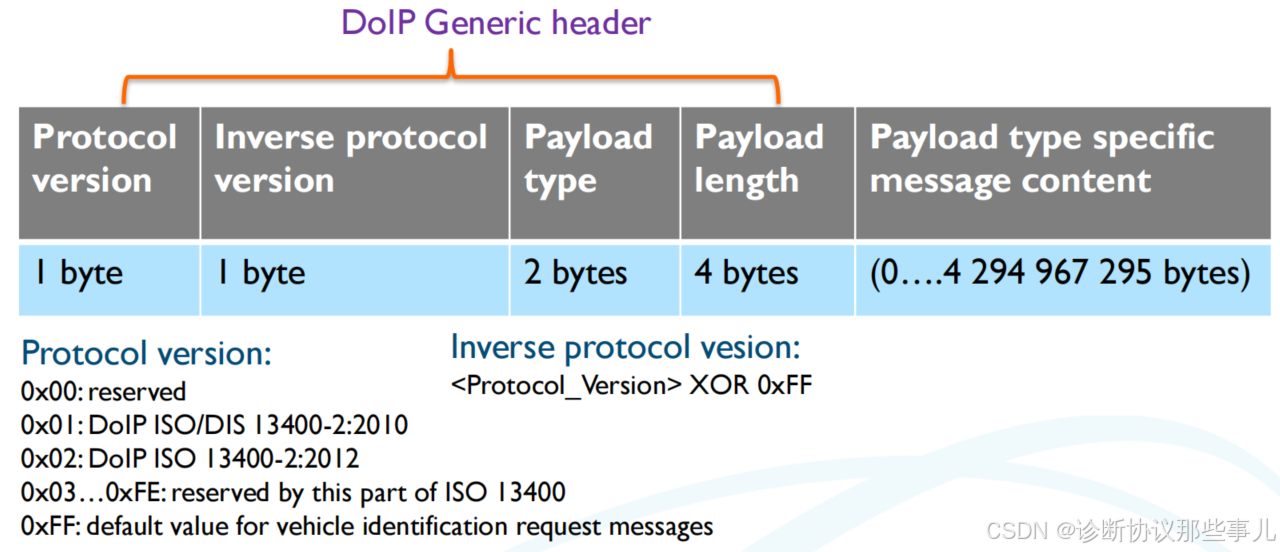 DoIP Generic header

| Protocol version | Inverse protocol version | Payload type | Payload length | Payload type specific message content |
|---|---|---|---|---|
| 1 byte | 1 byte | 2 bytes | 4 bytes | (0….4 294 967 295 bytes) |

Protocol version:
0x00: reserved
0x01: DoIP ISO/DIS 13400-2:2010
0x02: DoIP ISO 13400-2:2012
0x03…0xFE: reserved by this part of ISO 13400
0xFF: default value for vehicle identification request messages

Inverse protocol vesion:
<Protocol_Version> XOR 0xFF

CSDN @诊断协议那些事儿